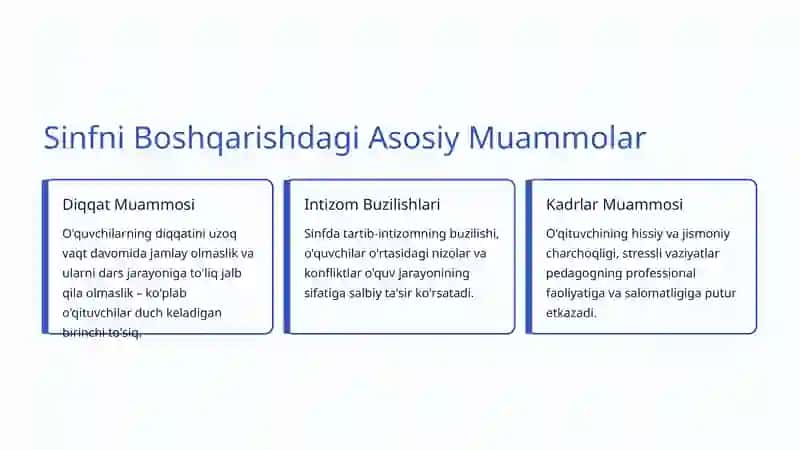 Sinfni Boshqarishdagi Asosiy Muammolar

Diqqat Muammosi

O'quvchilarning diqqatini uzoq vaqt davomida jamlay olmaslik va ularni dars jarayoniga to'liq jalb qila olmaslik – ko'plab o'qituvchilar duch keladigan birinchi to'siq.

Intizom Buzilishlari

Sinfda tartib-intizomning buzilishi, o'quvchilar o'rtasidagi nizolar va konfliktlar o'quv jarayonining sifatiga salbiy ta'sir ko'rsatadi.

Kadrlar Muammosi

O'qituvchining hissiy va jismoniy charchoqligi, stressli vaziyatlar pedagogning professional faoliyatiga va salomatligiga putur etkazadi.